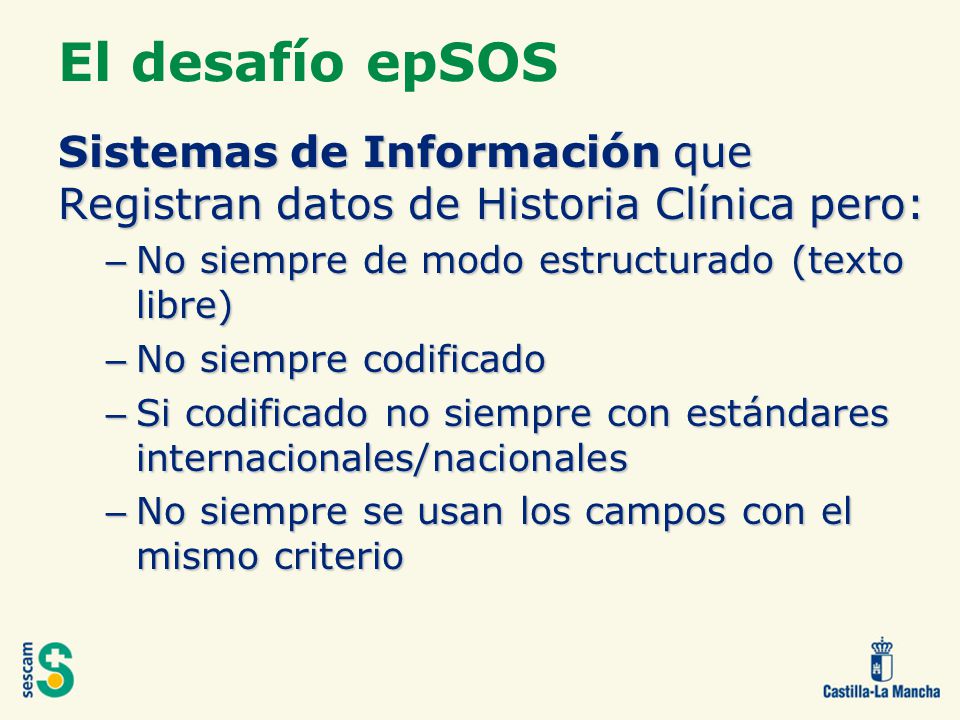 El desafío epSOS

Sistemas de Información que Registran datos de Historia Clínica pero:

– No siempre de modo estructurado (texto libre)
– No siempre codificado
– Si codificado no siempre con estándares internacionales/nacionales
– No siempre se usan los campos con el mismo criterio

sescam

Castilla-La Mancha